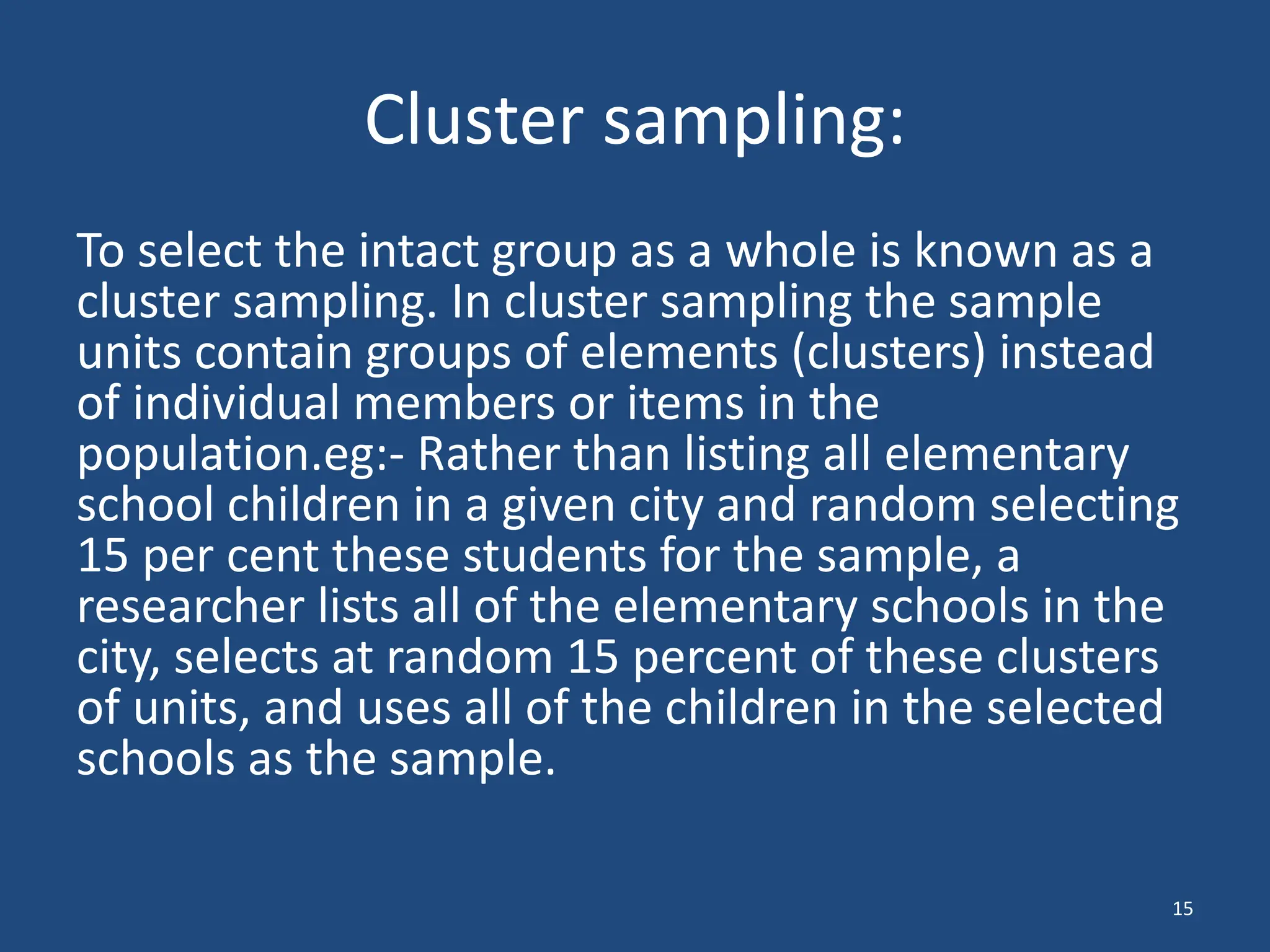 Cluster sampling:

To select the intact group as a whole is known as a cluster sampling. In cluster sampling the sample units contain groups of elements (clusters) instead of individual members or items in the population.eg:- Rather than listing all elementary school children in a given city and random selecting 15 per cent these students for the sample, a researcher lists all of the elementary schools in the city, selects at random 15 percent of these clusters of units, and uses all of the children in the selected schools as the sample.

15